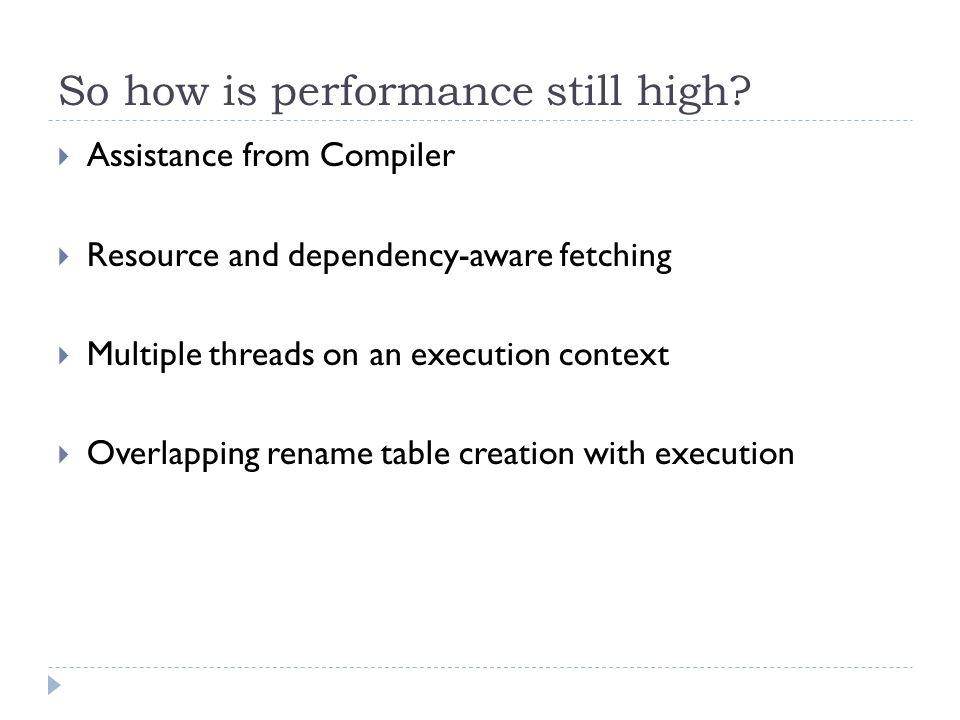 So how is performance still high?

Assistance from Compiler

Resource and dependency-aware fetching

Multiple threads on an execution context

Overlapping rename table creation with execution